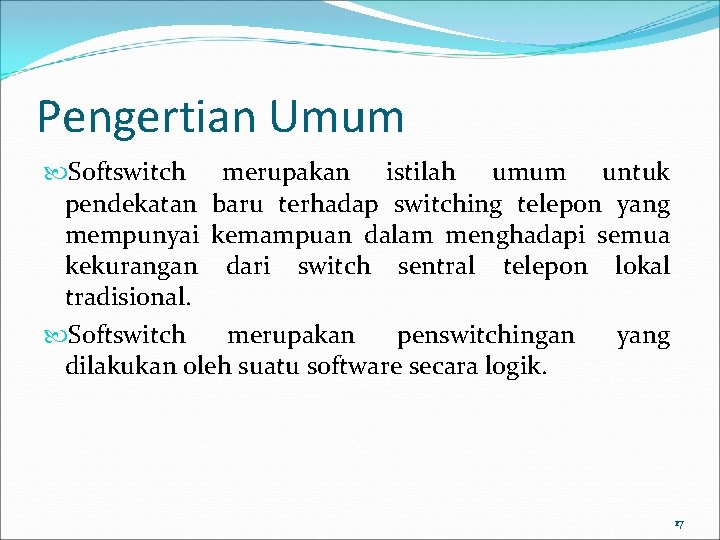 Pengertian Umum

Softswitch merupakan istilah umum untuk pendekatan baru terhadap switching telepon yang mempunyai kemampuan dalam menghadapi semua kekurangan dari switch sentral telepon lokal tradisional.

Softswitch merupakan penswitchingan yang dilakukan oleh suatu software secara logik.

17